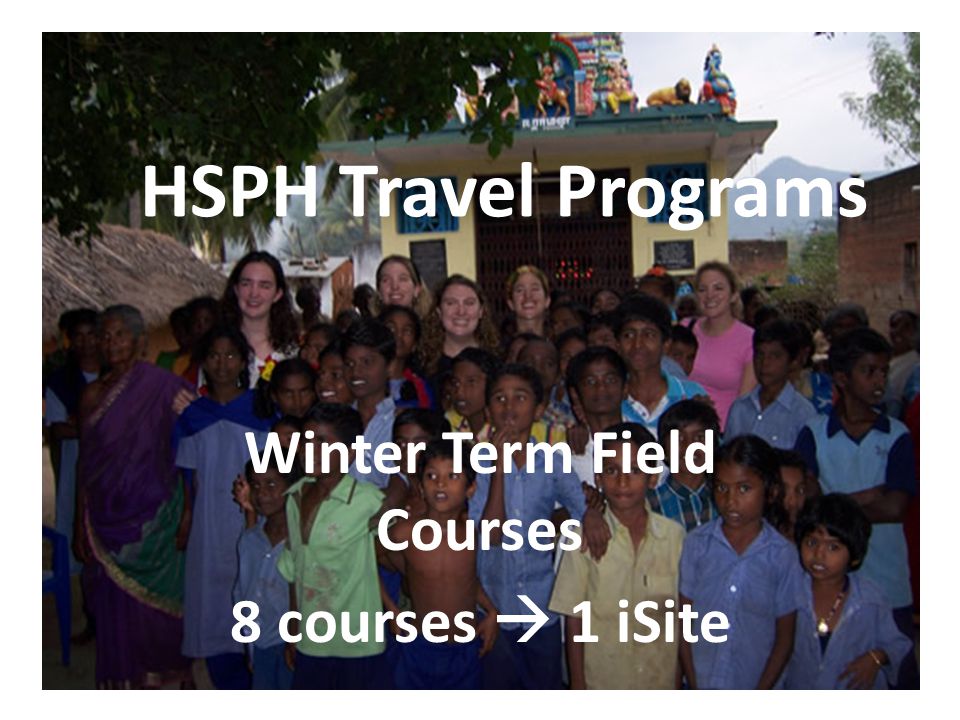 HSPH Travel Programs

Winter Term Field Courses

8 courses → 1 iSite